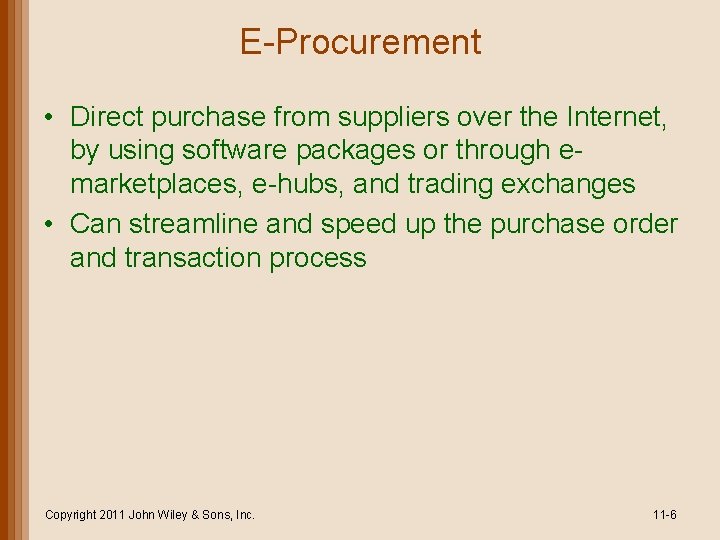 E-Procurement

• Direct purchase from suppliers over the Internet, by using software packages or through e-marketplaces, e-hubs, and trading exchanges
• Can streamline and speed up the purchase order and transaction process

Copyright 2011 John Wiley & Sons, Inc.

11-6